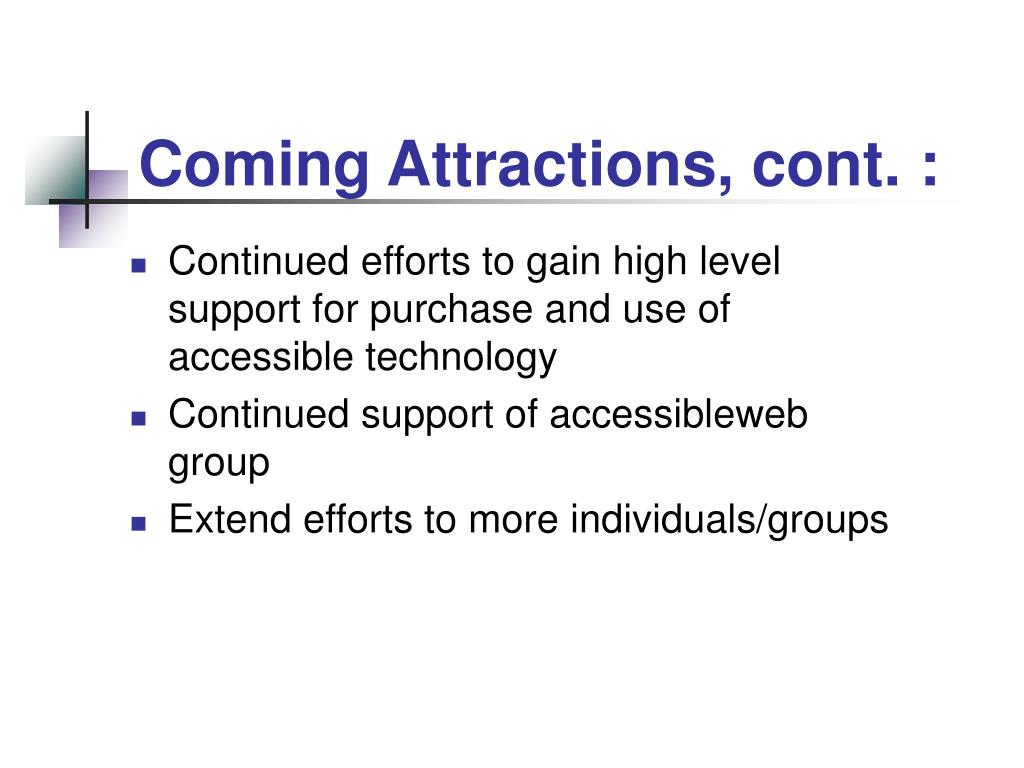 Coming Attractions, cont. :

- Continued efforts to gain high level support for purchase and use of accessible technology
- Continued support of accessibleweb group
- Extend efforts to more individuals/groups